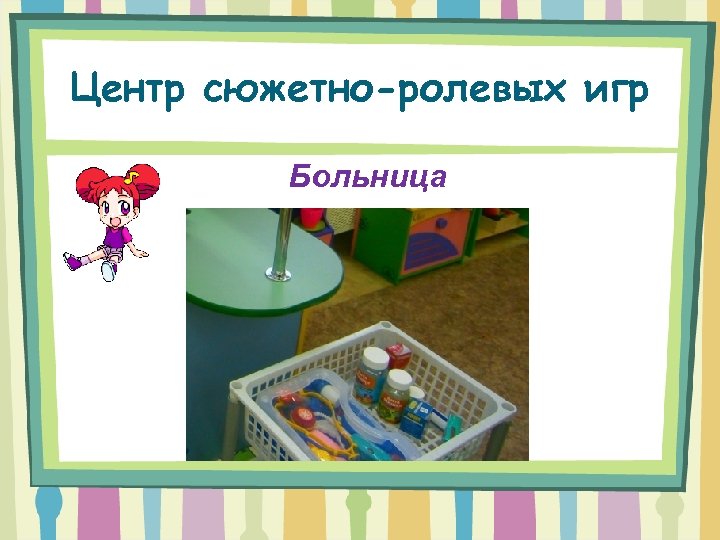 Центр сюжетно-ролевых игр

Больница